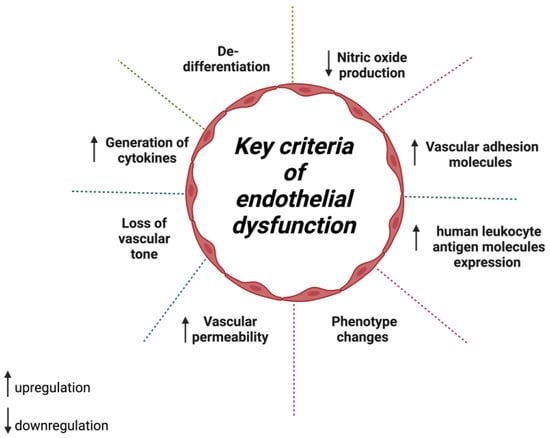 Key criteria of endothelial dysfunction

De-differentiation

↓ Nitric oxide production

↑ Vascular adhesion molecules

↑ human leukocyte antigen molecules expression

Phenotype changes

↑ Vascular permeability

Loss of vascular tone

↑ Generation of cytokines

↑ upregulation

↓ downregulation